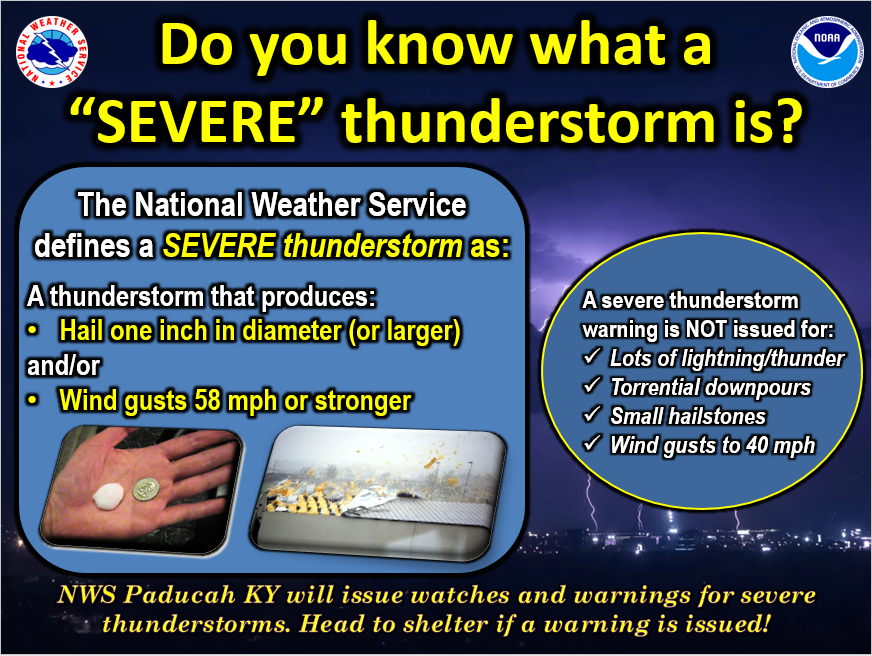 NATIONAL WEATHER SERVICE

NOAA

NATIONAL OCEANIC AND ATMOSPHERIC ADMINISTRATION U.S. DEPARTMENT OF COMMERCE

Do you know what a "SEVERE" thunderstorm is?

The National Weather Service defines a SEVERE thunderstorm as:

A thunderstorm that produces:
• Hail one inch in diameter (or larger)
and/or
• Wind gusts 58 mph or stronger

A severe thunderstorm warning is NOT issued for:
✓ Lots of lightning/thunder
✓ Torrential downpours
✓ Small hailstones
✓ Wind gusts to 40 mph

NWS Paducah KY will issue watches and warnings for severe thunderstorms. Head to shelter if a warning is issued!